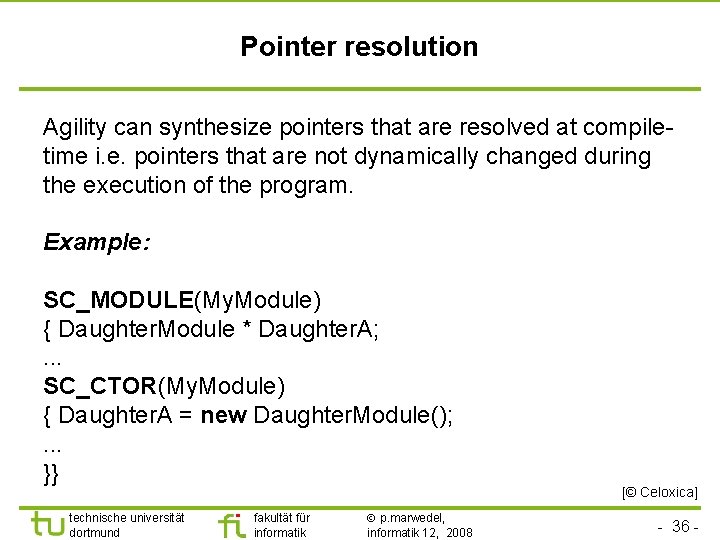 Pointer resolution

Agility can synthesize pointers that are resolved at compile-time i.e. pointers that are not dynamically changed during the execution of the program.

Example:

SC_MODULE(MyModule)
{ DaughterModule * DaughterA;
...
SC_CTOR(MyModule)
{ DaughterA = new DaughterModule();
...
}}

[© Celoxica]

tu technische universität dortmund

fi fakultät für informatik

© p.marwedel, informatik 12, 2008

- 36 -